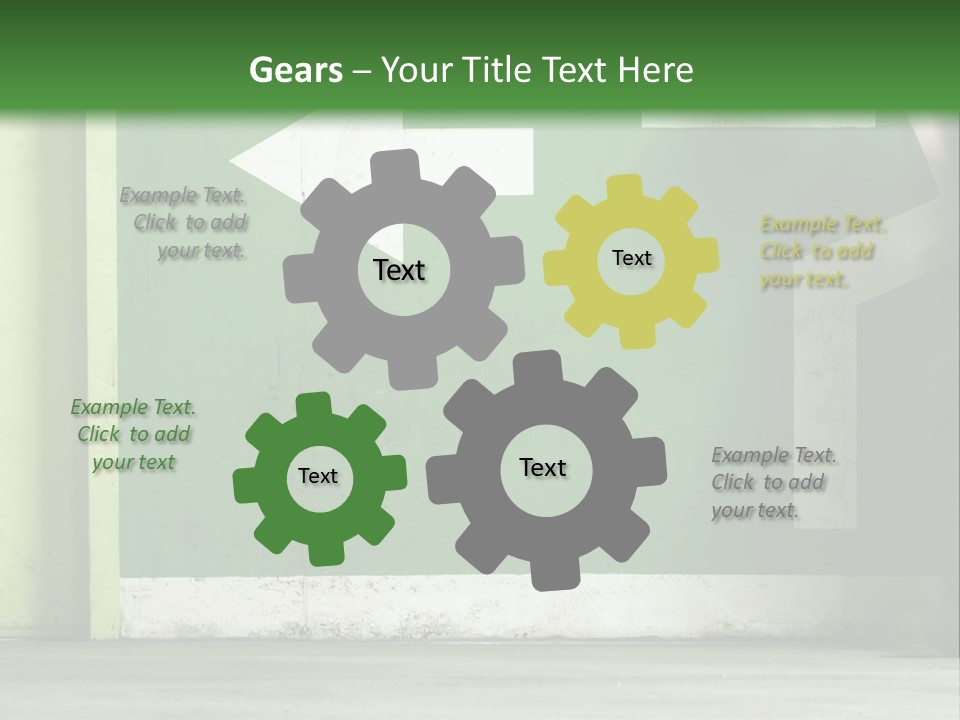 Gears – Your Title Text Here

Example Text. Click to add your text.

Text

Text

Example Text. Click to add your text.

Example Text. Click to add your text

Text

Text

Example Text. Click to add your text.